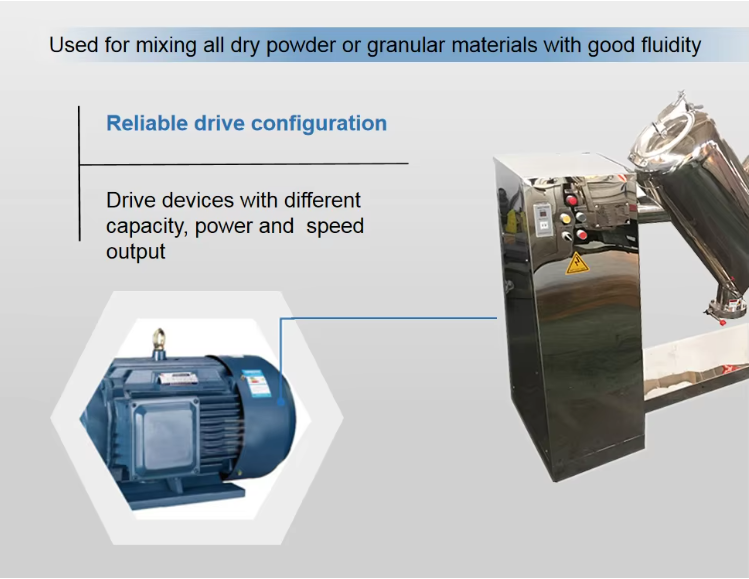 Used for mixing all dry powder or granular materials with good fluidity

Reliable drive configuration

Drive devices with different capacity, power and speed output